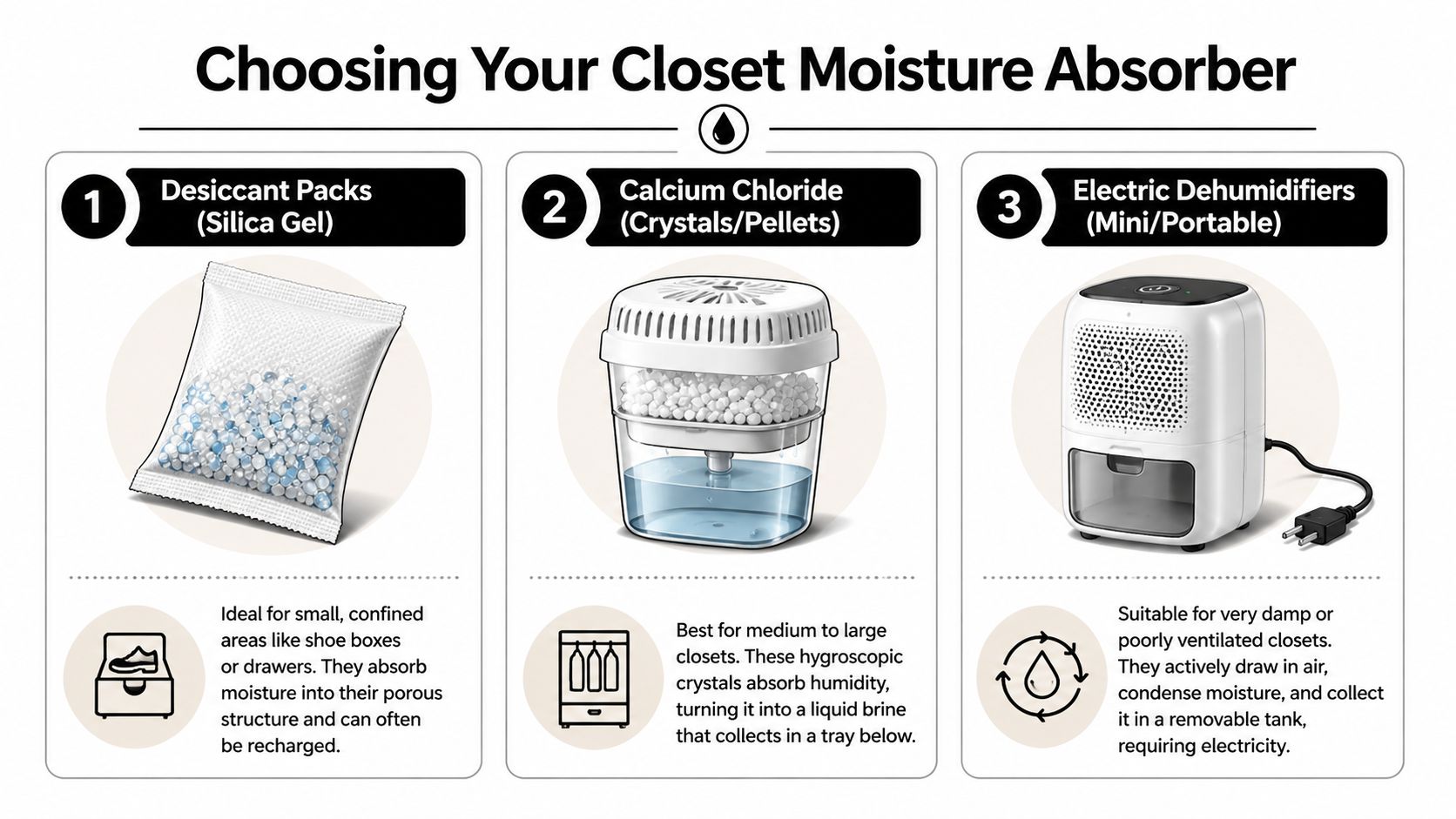 Choosing Your Closet Moisture Absorber

1 Desiccant Packs (Silica Gel)

Ideal for small, confined areas like shoe boxes or drawers. They absorb moisture into their porous structure and can often be recharged.

2 Calcium Chloride (Crystals/Pellets)

Best for medium to large closets. These hygroscopic crystals absorb humidity, turning it into a liquid brine that collects in a tray below.

3 Electric Dehumidifiers (Mini/Portable)

Suitable for very damp or poorly ventilated closets. They actively draw in air, condense moisture, and collect it in a removable tank, requiring electricity.